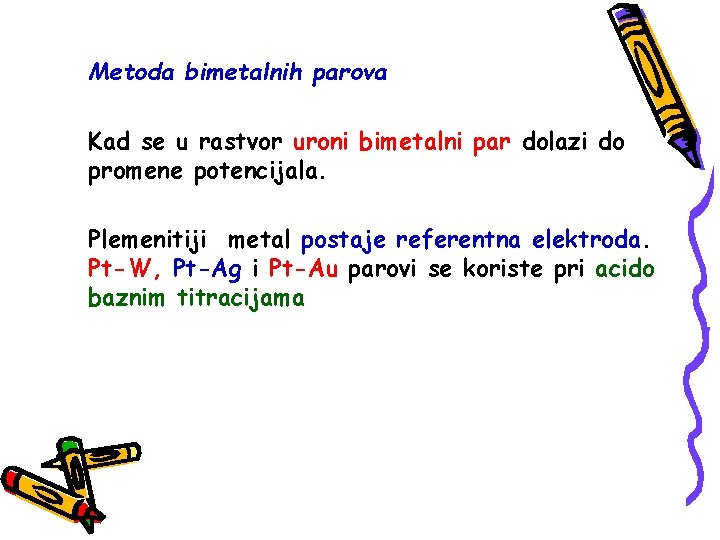 Metoda bimetalnih parova

Kad se u rastvor uroni bimetalni par dolazi do promene potencijala.

Plemenitiji metal postaje referentna elektroda. Pt-W, Pt-Ag i Pt-Au parovi se koriste pri acido baznim titracijama